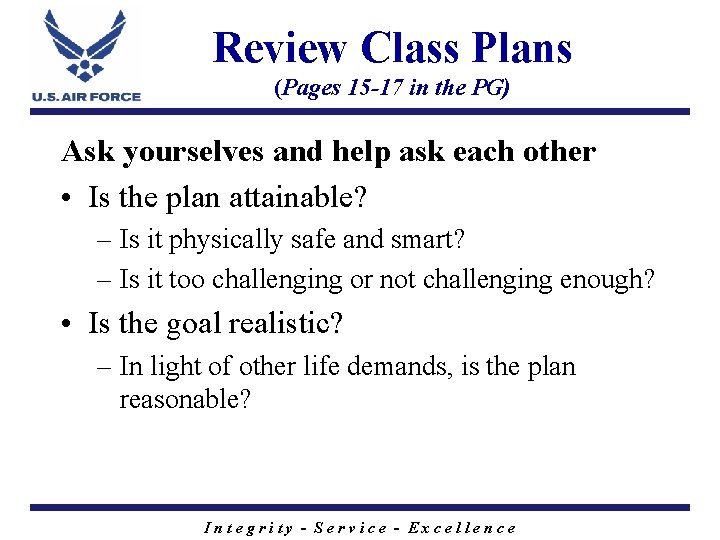 U.S. AIR FORCE

Review Class Plans

(Pages 15-17 in the PG)

Ask yourselves and help ask each other

• Is the plan attainable?
– Is it physically safe and smart?
– Is it too challenging or not challenging enough?

• Is the goal realistic?
– In light of other life demands, is the plan reasonable?

Integrity - Service - Excellence